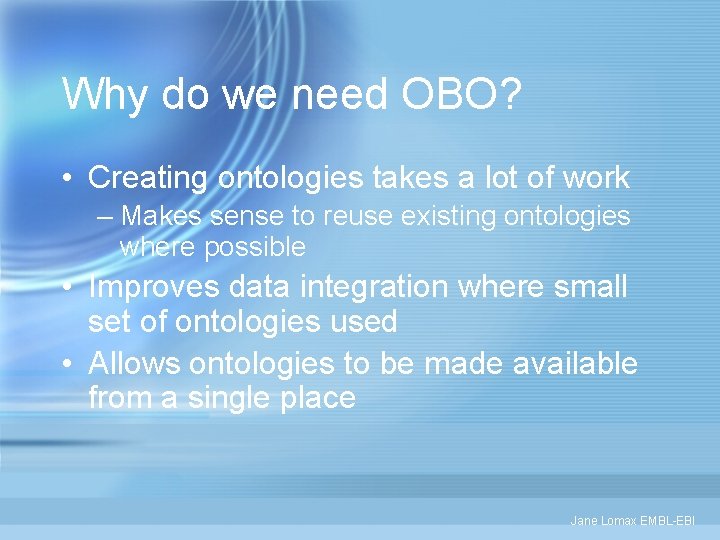 Why do we need OBO?

• Creating ontologies takes a lot of work
– Makes sense to reuse existing ontologies where possible
• Improves data integration where small set of ontologies used
• Allows ontologies to be made available from a single place

Jane Lomax EMBL-EBI